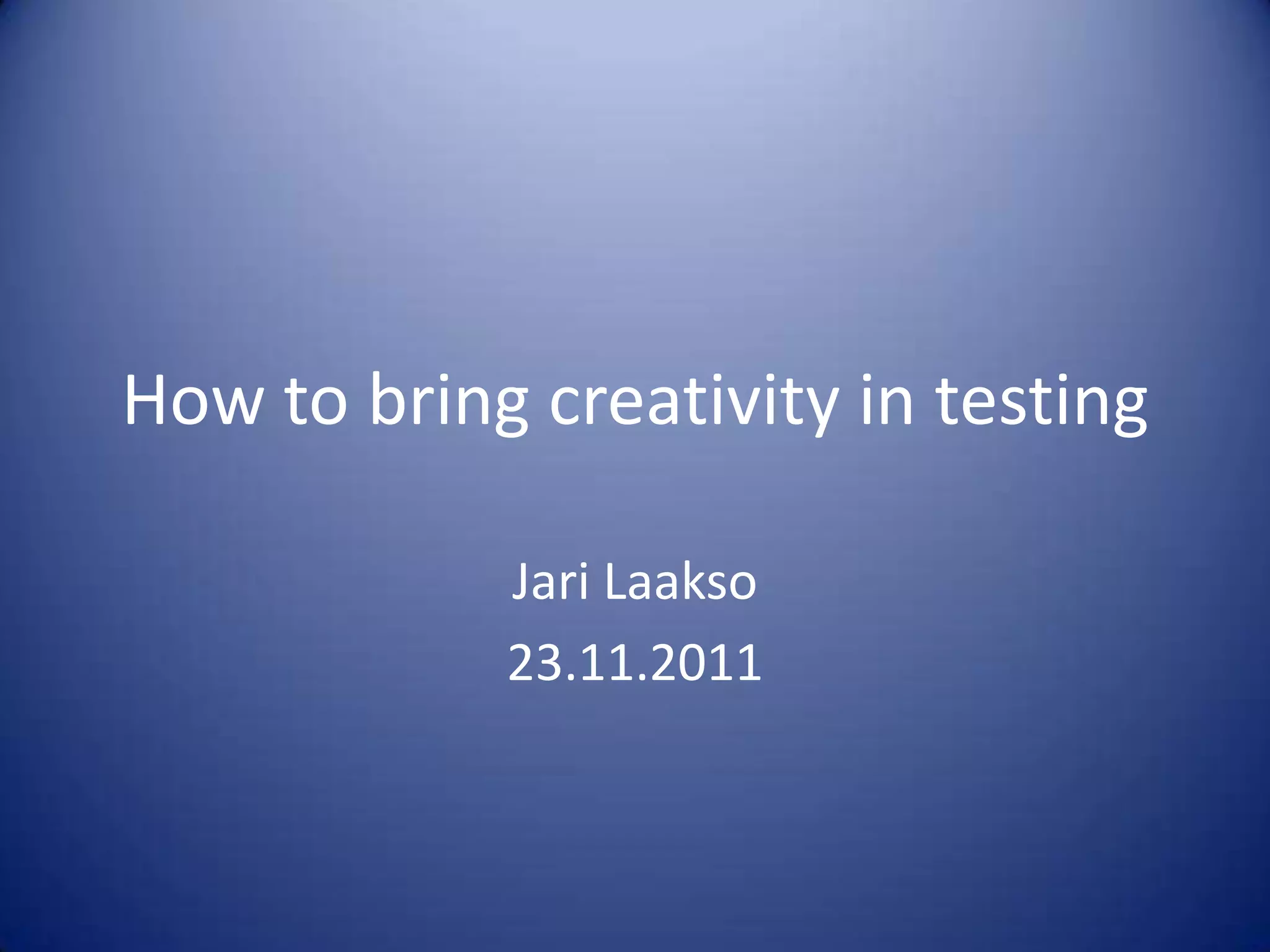 How to bring creativity in testing

Jari Laakso
23.11.2011